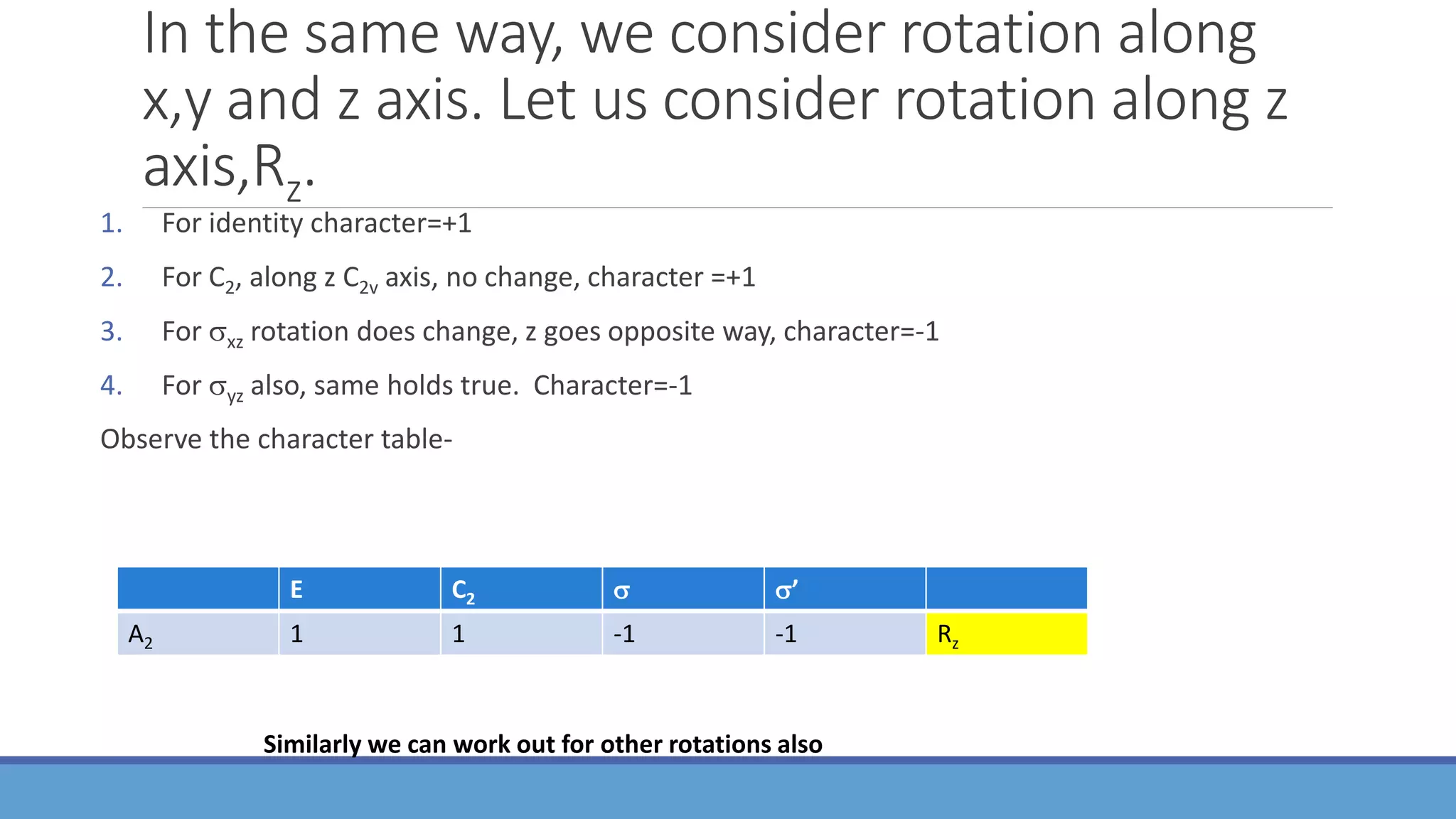 In the same way, we consider rotation along x,y and z axis. Let us consider rotation along z axis,$R_z$.

1. For identity character=+1
2. For $C_2$, along z $C_{2v}$ axis, no change, character =+1
3. For $\sigma_{xz}$ rotation does change, z goes opposite way, character=-1
4. For $\sigma_{yz}$ also, same holds true. Character=-1

Observe the character table-

| | E | $C_2$ | $\sigma$ | $\sigma'$ | |
|---|---|---|---|---|---|
| $A_2$ | 1 | 1 | -1 | -1 | $R_z$ |

Similarly we can work out for other rotations also